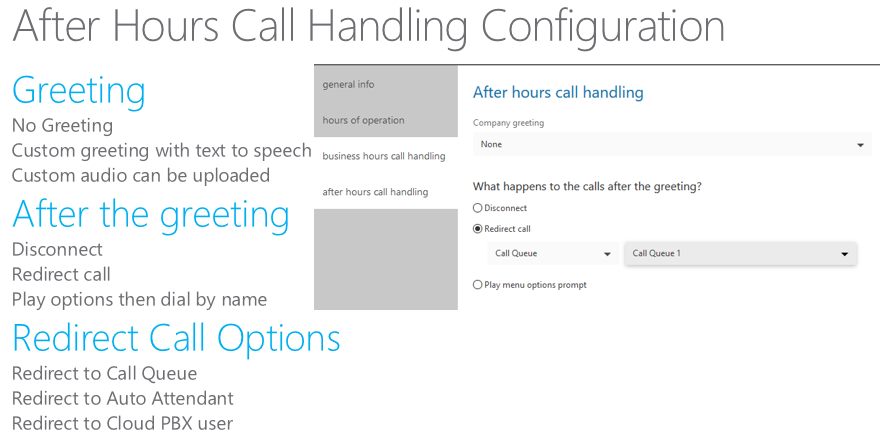 After Hours Call Handling Configuration

Greeting
No Greeting
Custom greeting with text to speech
Custom audio can be uploaded

After the greeting
Disconnect
Redirect call
Play options then dial by name

Redirect Call Options
Redirect to Call Queue
Redirect to Auto Attendant
Redirect to Cloud PBX user

general info
hours of operation
business hours call handling
after hours call handling

After hours call handling
Company greeting
None
What happens to the calls after the greeting?
Disconnect
Redirect call
Call Queue
Call Queue 1
Play menu options prompt